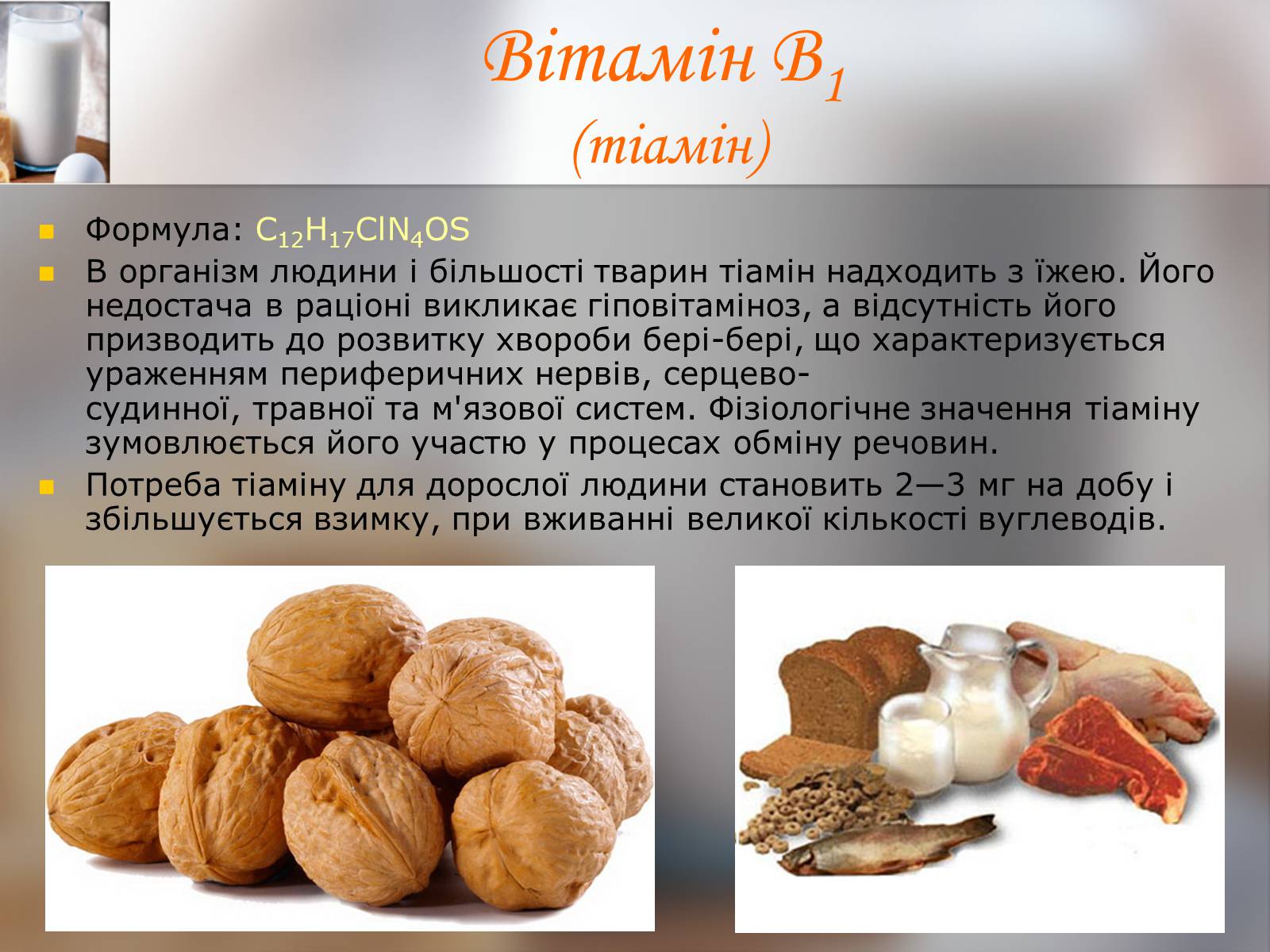 Вітамін $B_1$
(тіамін)

Формула: $C_{12}H_{17}ClN_4OS$

В організм людини і більшості тварин тіамін надходить з їжею. Його недостача в раціоні викликає гіповітаміноз, а відсутність його призводить до розвитку хвороби бері-бері, що характеризується ураженням периферичних нервів, серцево-судинної, травної та м'язової систем. Фізіологічне значення тіаміну зумовлюється його участю у процесах обміну речовин.

Потреба тіаміну для дорослої людини становить 2—3 мг на добу і збільшується взимку, при вживанні великої кількості вуглеводів.